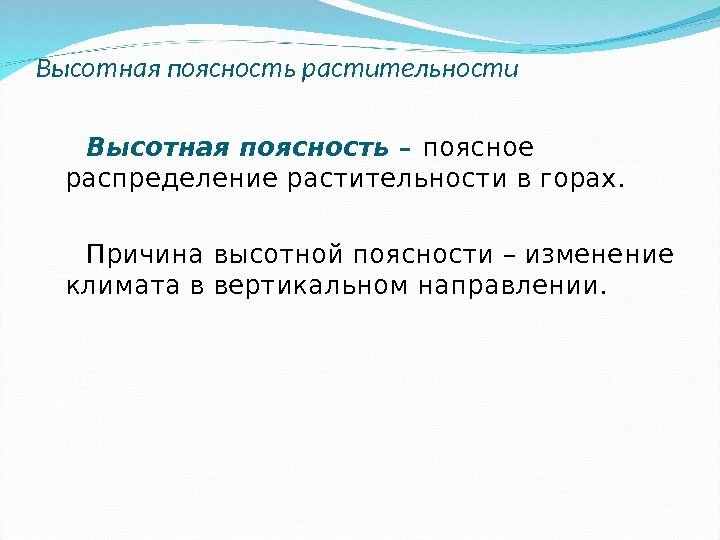 Высотная поясность растительности

Высотная поясность – поясное распределение растительности в горах.

Причина высотной поясности – изменение климата в вертикальном направлении.